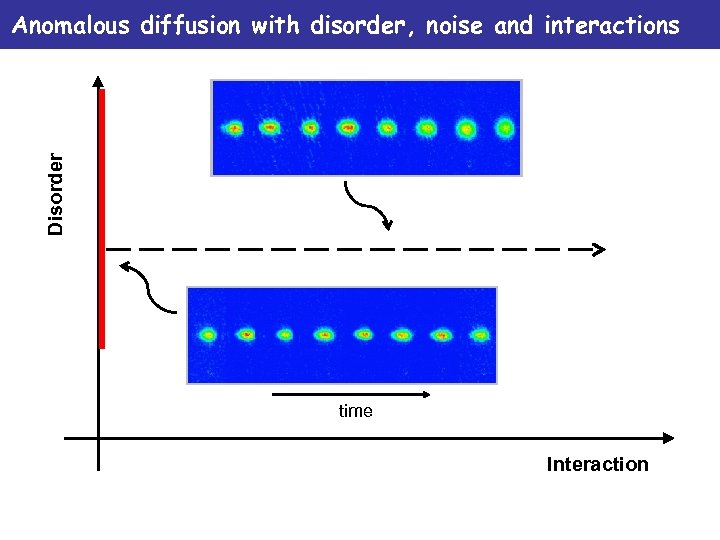 Anomalous diffusion with disorder, noise and interactions

Disorder

time

Interaction